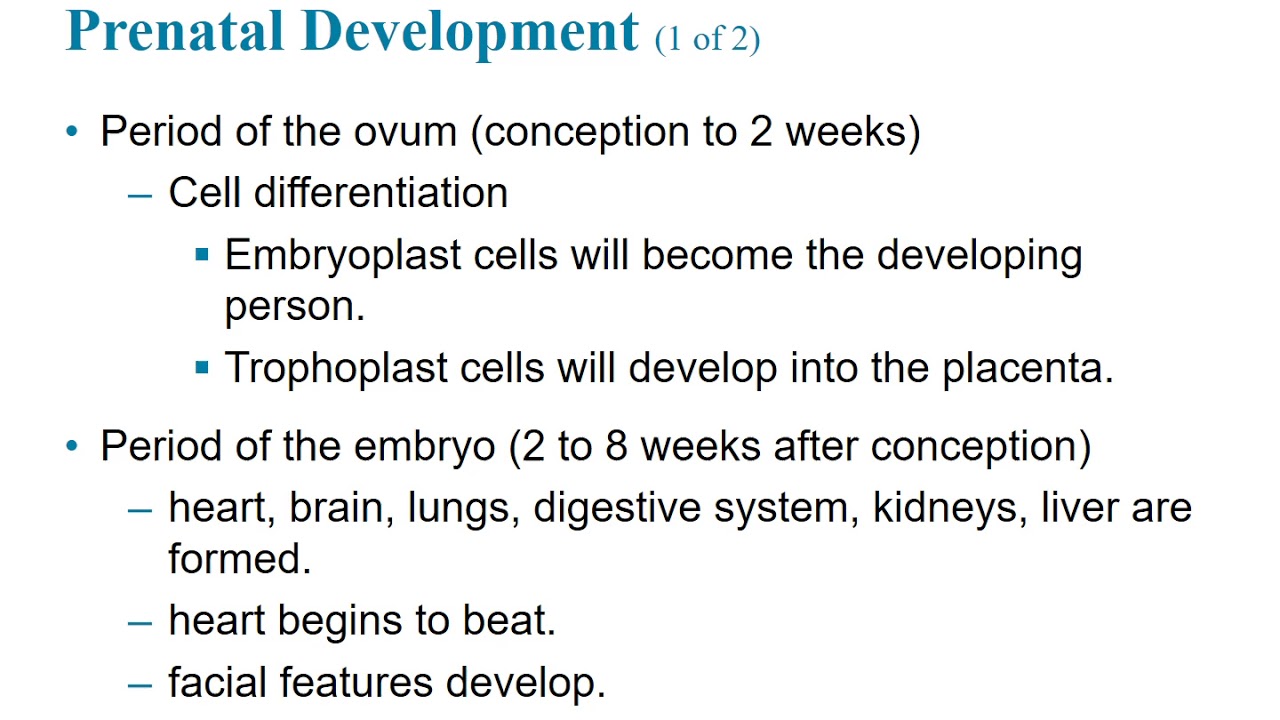 Prenatal Development (1 of 2)

• Period of the ovum (conception to 2 weeks)
– Cell differentiation
▪ Embryoplast cells will become the developing person.
▪ Trophoplast cells will develop into the placenta.

• Period of the embryo (2 to 8 weeks after conception)
– heart, brain, lungs, digestive system, kidneys, liver are formed.
– heart begins to beat.
– facial features develop.